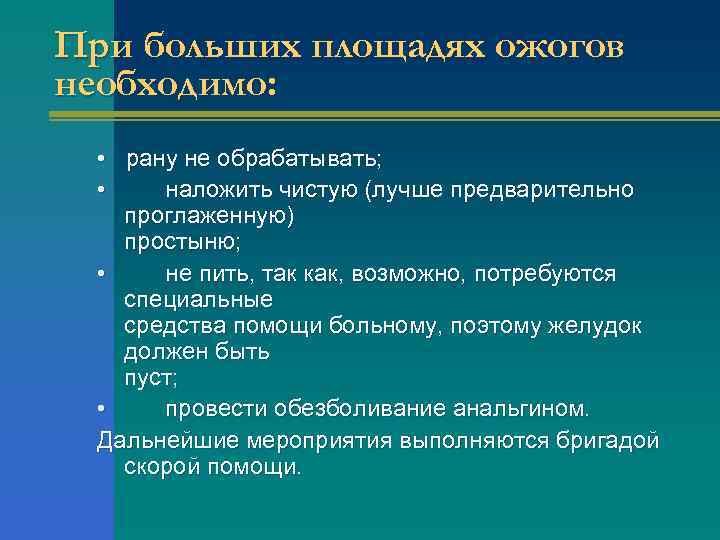 При больших площадях ожогов необходимо:

• рану не обрабатывать;
• наложить чистую (лучше предварительно проглаженную) простыню;
• не пить, так как, возможно, потребуются специальные средства помощи больному, поэтому желудок должен быть пуст;
• провести обезболивание анальгином.

Дальнейшие мероприятия выполняются бригадой скорой помощи.